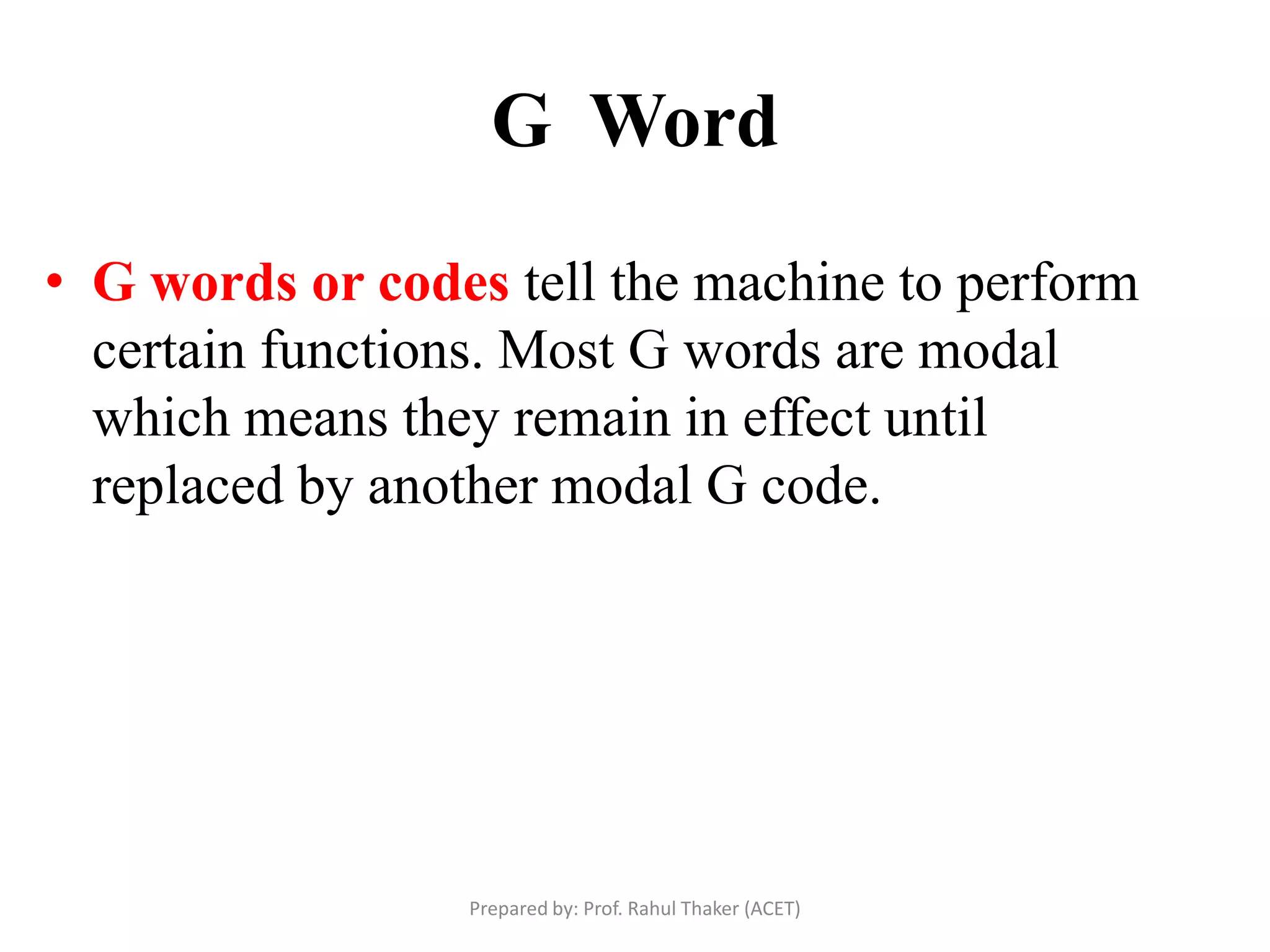 G Word

• G words or codes tell the machine to perform certain functions. Most G words are modal which means they remain in effect until replaced by another modal G code.

Prepared by: Prof. Rahul Thaker (ACET)